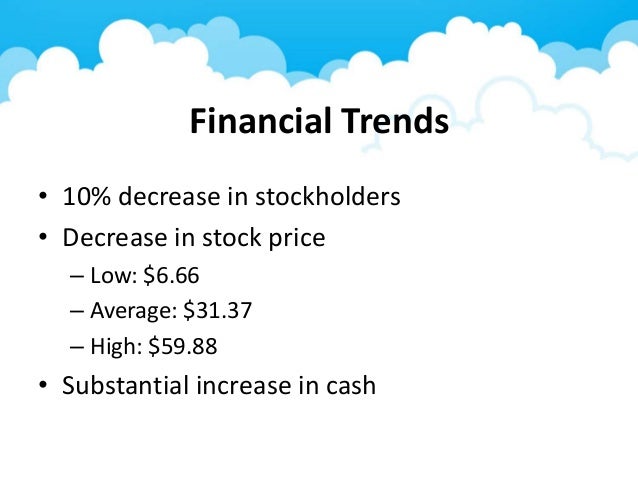 Financial Trends

• 10% decrease in stockholders
• Decrease in stock price
– Low: \$6.66
– Average: \$31.37
– High: \$59.88
• Substantial increase in cash